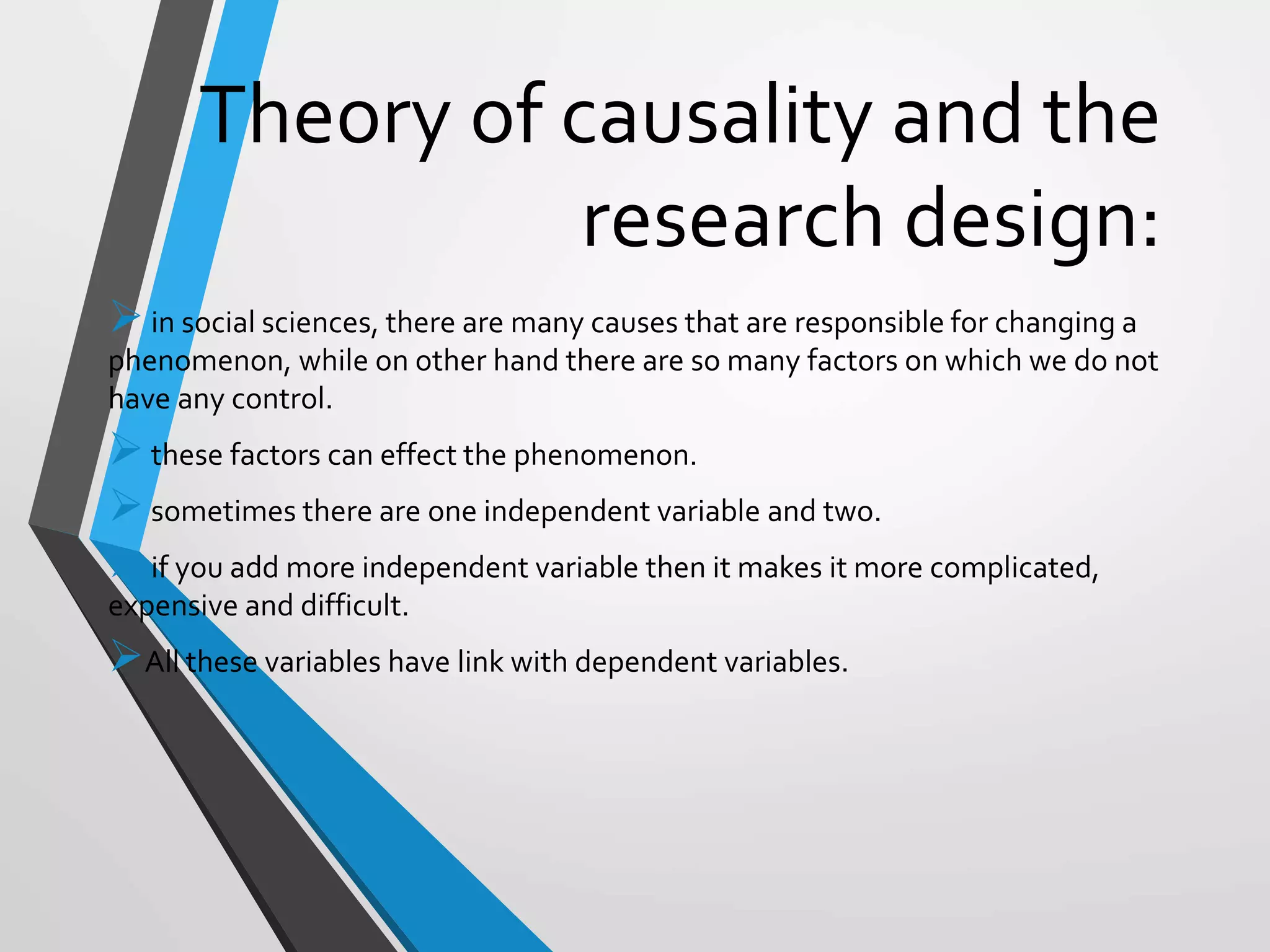 Theory of causality and the research design:

➢ in social sciences, there are many causes that are responsible for changing a phenomenon, while on other hand there are so many factors on which we do not have any control.

➢ these factors can effect the phenomenon.

➢ sometimes there are one independent variable and two.

➢ if you add more independent variable then it makes it more complicated, expensive and difficult.

➢ All these variables have link with dependent variables.